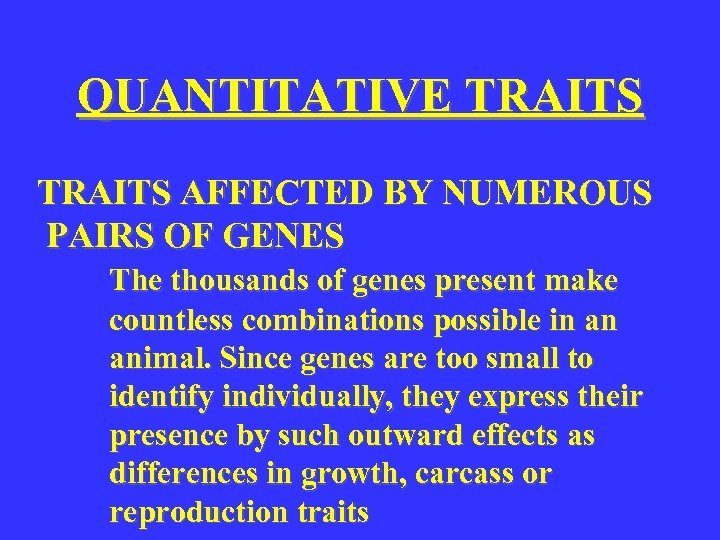 QUANTITATIVE TRAITS

TRAITS AFFECTED BY NUMEROUS PAIRS OF GENES

The thousands of genes present make countless combinations possible in an animal. Since genes are too small to identify individually, they express their presence by such outward effects as differences in growth, carcass or reproduction traits